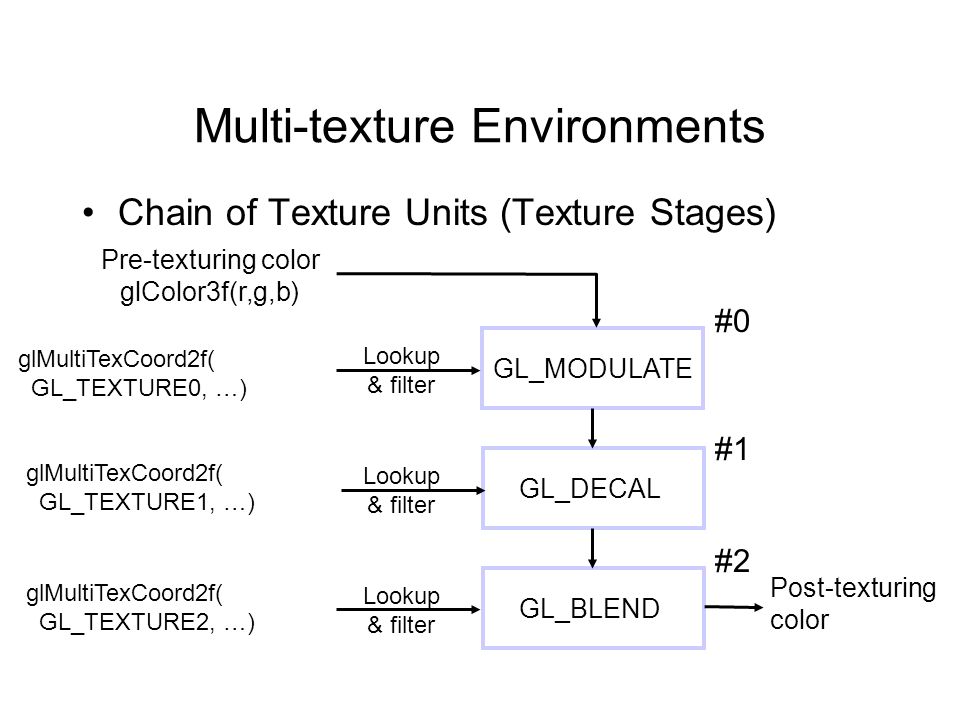 Multi-texture Environments

• Chain of Texture Units (Texture Stages)

Pre-texturing color
glColor3f(r,g,b)

#0

glMultiTexCoord2f(
GL_TEXTURE0, …)

Lookup
& filter

GL_MODULATE

#1

glMultiTexCoord2f(
GL_TEXTURE1, …)

Lookup
& filter

GL_DECAL

#2

glMultiTexCoord2f(
GL_TEXTURE2, …)

Lookup
& filter

GL_BLEND

Post-texturing
color